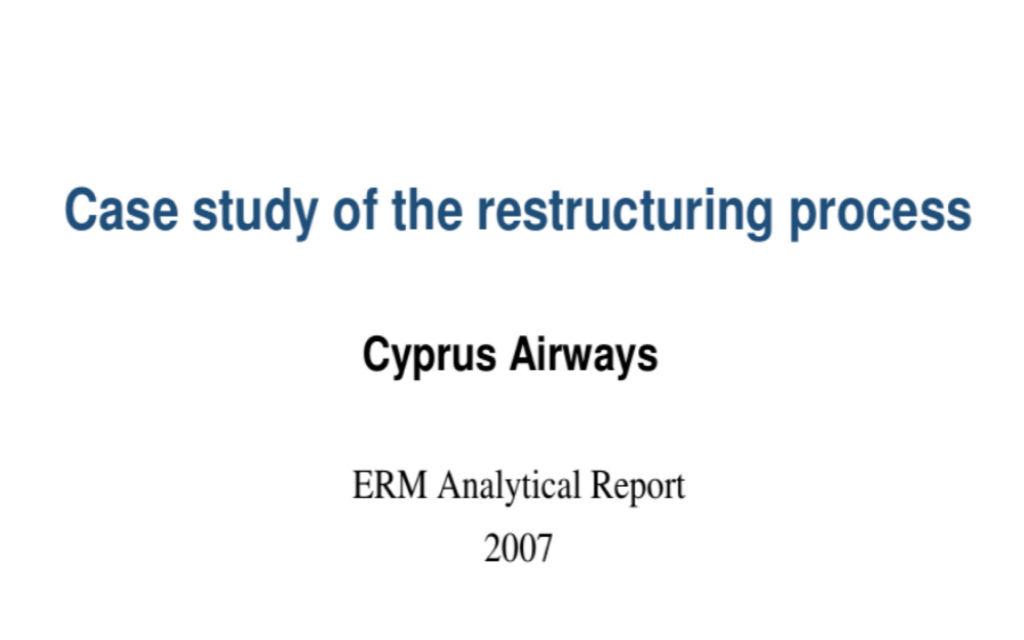 Case study of the restructuring process

Cyprus Airways

ERM Analytical Report
2007